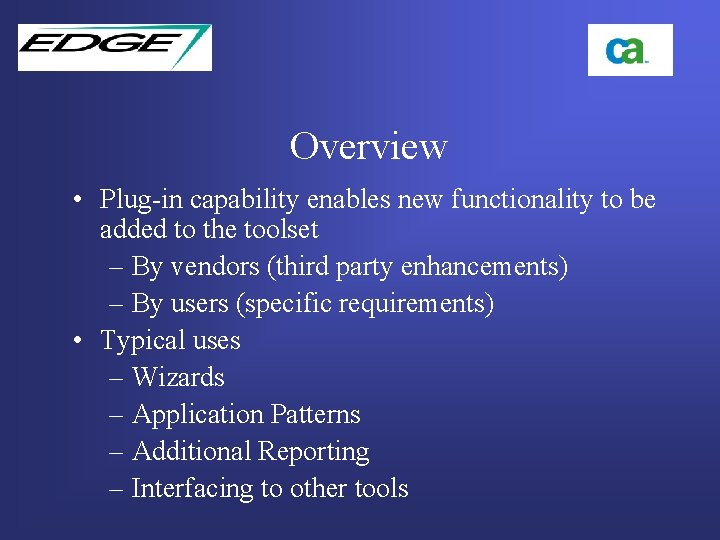 EDGE

ca.

Overview

• Plug-in capability enables new functionality to be added to the toolset
– By vendors (third party enhancements)
– By users (specific requirements)
• Typical uses
– Wizards
– Application Patterns
– Additional Reporting
– Interfacing to other tools